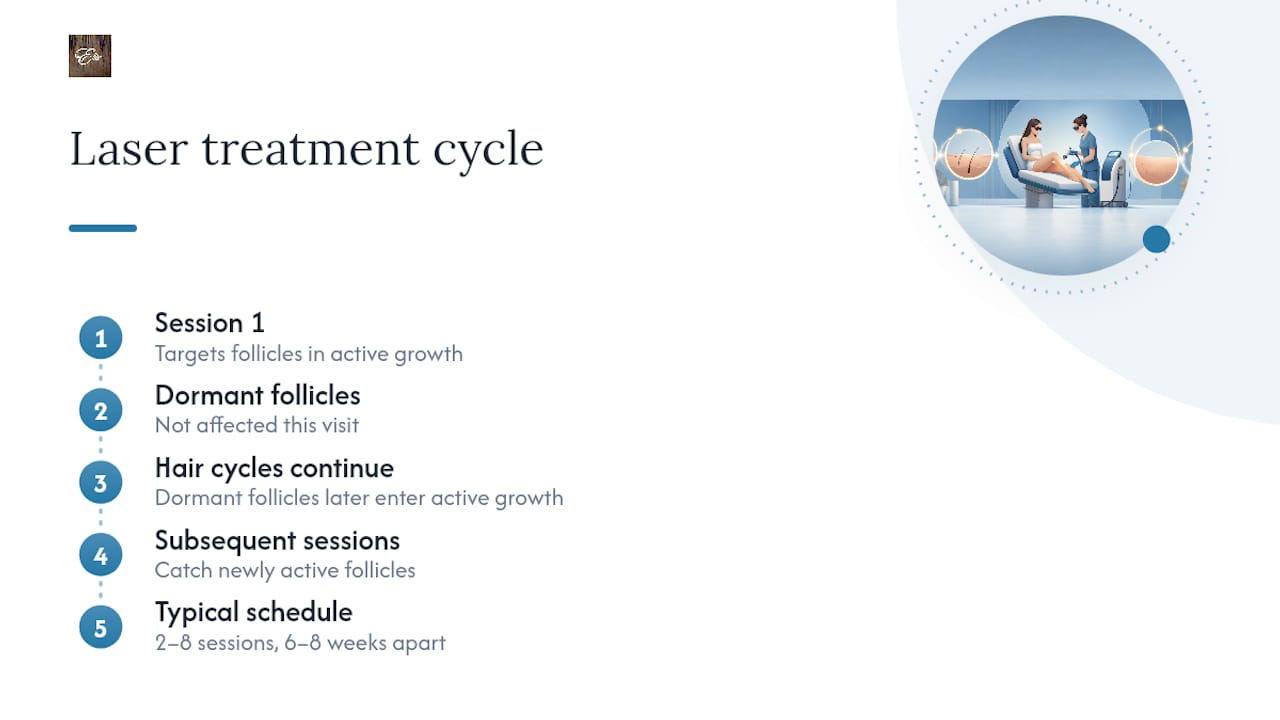 Laser treatment cycle

1
Session 1
Targets follicles in active growth

2
Dormant follicles
Not affected this visit

3
Hair cycles continue
Dormant follicles later enter active growth

4
Subsequent sessions
Catch newly active follicles

5
Typical schedule
2–8 sessions, 6–8 weeks apart